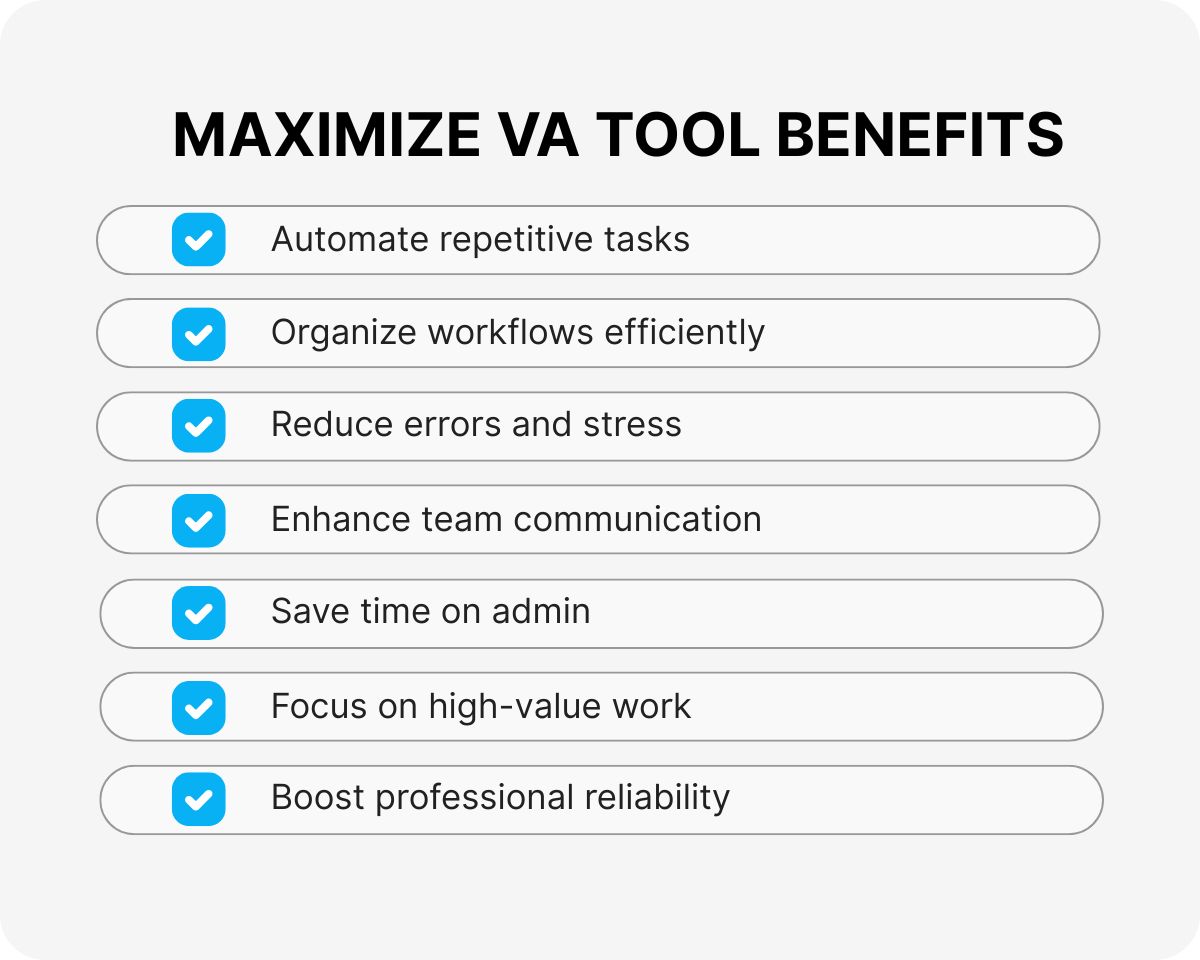 MAXIMIZE VA TOOL BENEFITS

Automate repetitive tasks

Organize workflows efficiently

Reduce errors and stress

Enhance team communication

Save time on admin

Focus on high-value work

Boost professional reliability